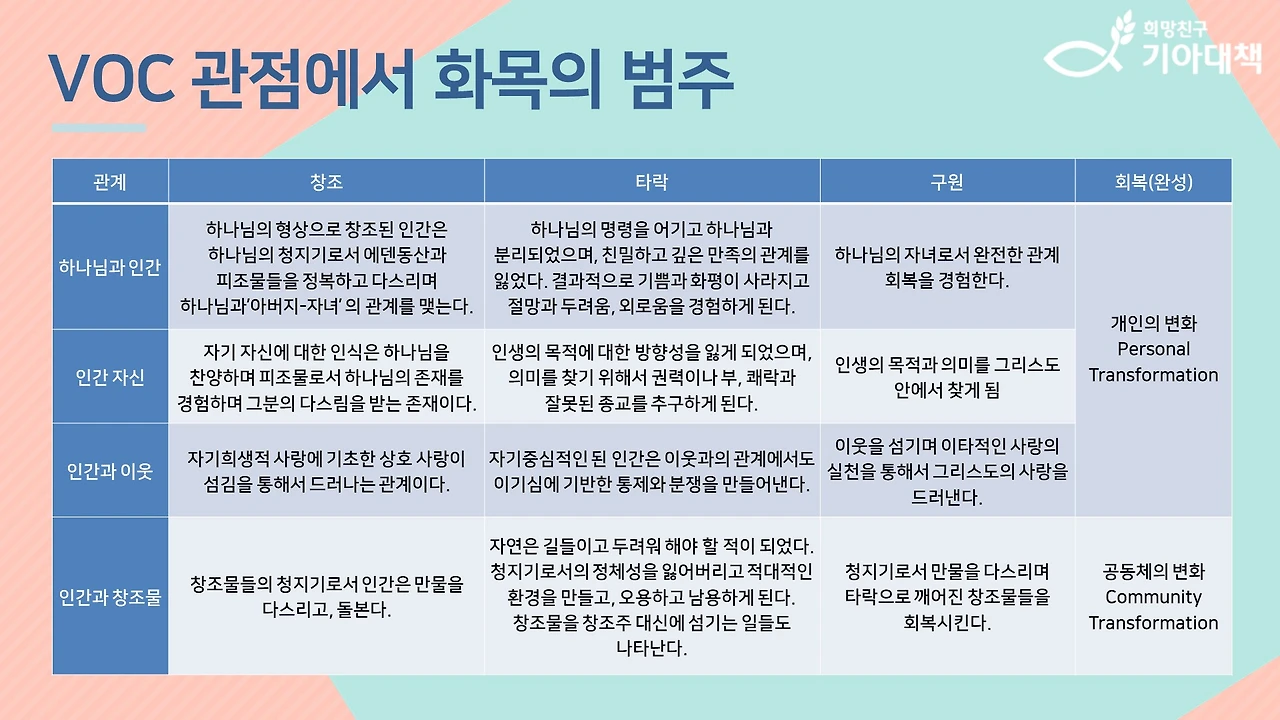 VOC 관점에서 화목의 범주

희망친구
기아대책

| 관계 | 창조 | 타락 | 구원 | 회복(완성) |
|---|---|---|---|---|
| 하나님과 인간 | 하나님의 형상으로 창조된 인간은 하나님의 청지기로서 에덴동산과 피조물들을 정복하고 다스리며 하나님과'아버지-자녀' 의 관계를 맺는다. | 하나님의 명령을 어기고 하나님과 분리되었으며, 친밀하고 깊은 만족의 관계를 잃었다. 결과적으로 기쁨과 화평이 사라지고 절망과 두려움, 외로움을 경험하게 된다. | 하나님의 자녀로서 완전한 관계 회복을 경험한다. | 개인의 변화 Personal Transformation |
| 인간 자신 | 자기 자신에 대한 인식은 하나님을 찬양하며 피조물로서 하나님의 존재를 경험하며 그분의 다스림을 받는 존재이다. | 인생의 목적에 대한 방향성을 잃게 되었으며, 의미를 찾기 위해서 권력이나 부, 쾌락과 잘못된 종교를 추구하게 된다. | 인생의 목적과 의미를 그리스도 안에서 찾게 됨 | |
| 인간과 이웃 | 자기희생적 사랑에 기초한 상호 사랑이 섬김을 통해서 드러나는 관계이다. | 자기중심적인 된 인간은 이웃과의 관계에서도 이기심에 기반한 통제와 분쟁을 만들어낸다. | 이웃을 섬기며 이타적인 사랑의 실천을 통해서 그리스도의 사랑을 드러낸다. | |
| 인간과 창조물 | 창조물들의 청지기로서 인간은 만물을 다스리고, 돌본다. | 자연은 길들이고 두려워 해야 할 적이 되었다. 청지기로서의 정체성을 잃어버리고 적대적인 환경을 만들고, 오용하고 남용하게 된다. 창조물을 창조주 대신에 섬기는 일들도 나타난다. | 청지기로서 만물을 다스리며 타락으로 깨어진 창조물들을 회복시킨다. | 공동체의 변화 Community Transformation |